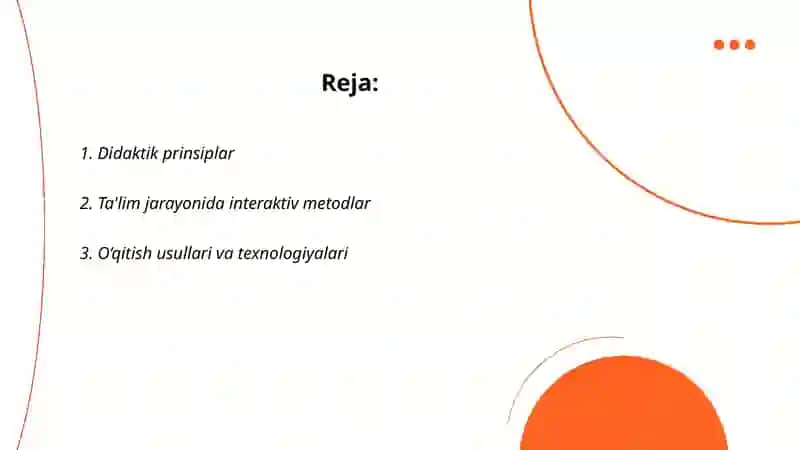 Reja:

1. Didaktik prinsiplar

2. Ta'lim jarayonida interaktiv metodlar

3. O'qitish usullari va texnologiyalari